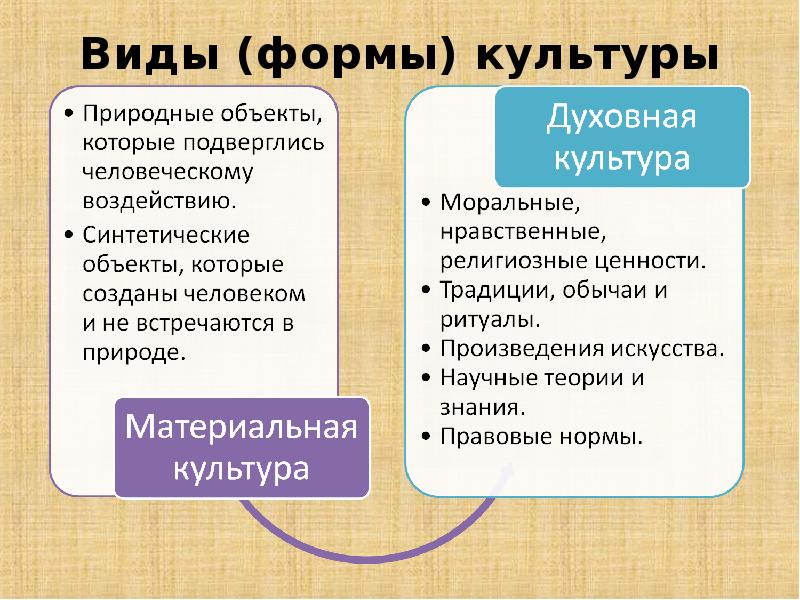 Виды (формы) культуры

• Природные объекты, которые подверглись человеческому воздействию.
• Синтетические объекты, которые созданы человеком и не встречаются в природе.

Материальная культура

Духовная культура

• Моральные, нравственные, религиозные ценности.
• Традиции, обычаи и ритуалы.
• Произведения искусства.
• Научные теории и знания.
• Правовые нормы.